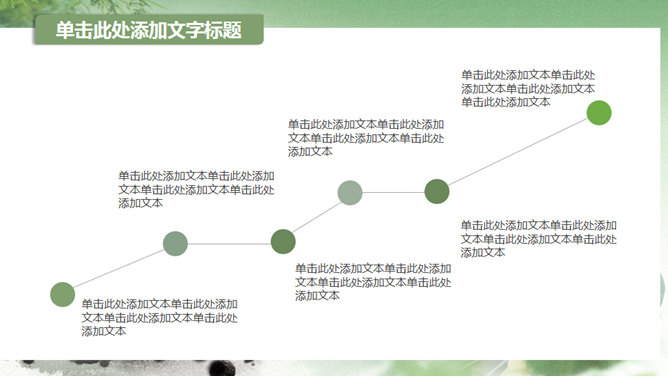 单击此处添加文字标题

单击此处添加文本单击此处添加文本单击此处添加文本单击此处添加文本

单击此处添加文本单击此处添加文本单击此处添加文本单击此处添加文本

单击此处添加文本单击此处添加文本单击此处添加文本单击此处添加文本

单击此处添加文本单击此处添加文本单击此处添加文本单击此处添加文本

单击此处添加文本单击此处添加文本单击此处添加文本单击此处添加文本

单击此处添加文本单击此处添加文本单击此处添加文本单击此处添加文本